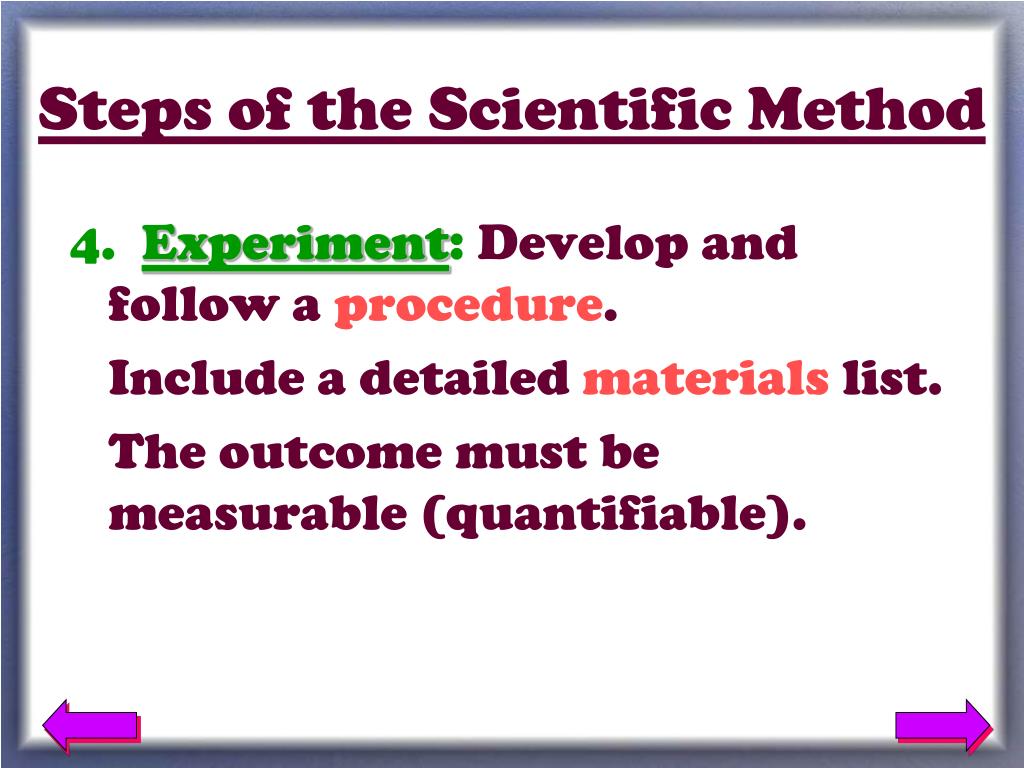 Steps of the Scientific Method

4. Experiment: Develop and follow a procedure.

Include a detailed materials list.

The outcome must be measurable (quantifiable).